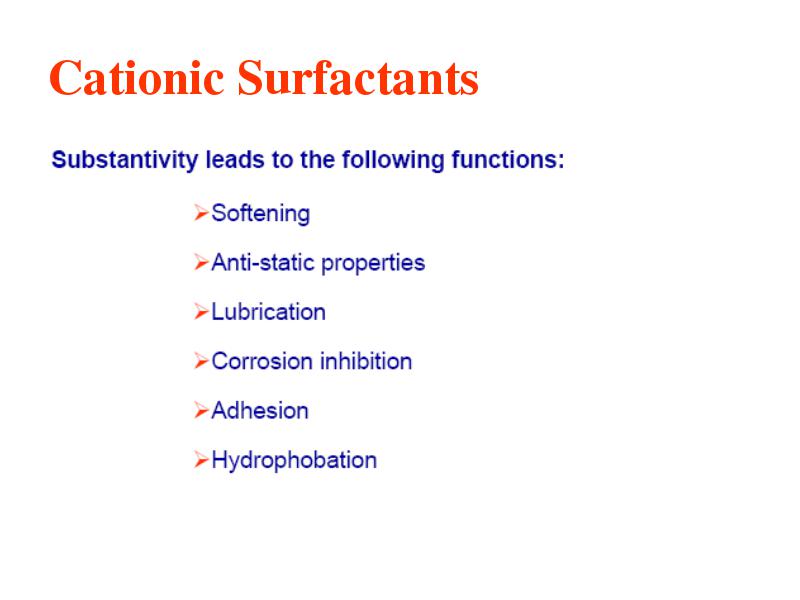 Cationic Surfactants

Substantivity leads to the following functions:

➢Softening

➢Anti-static properties

➢Lubrication

➢Corrosion inhibition

➢Adhesion

➢Hydrophobation